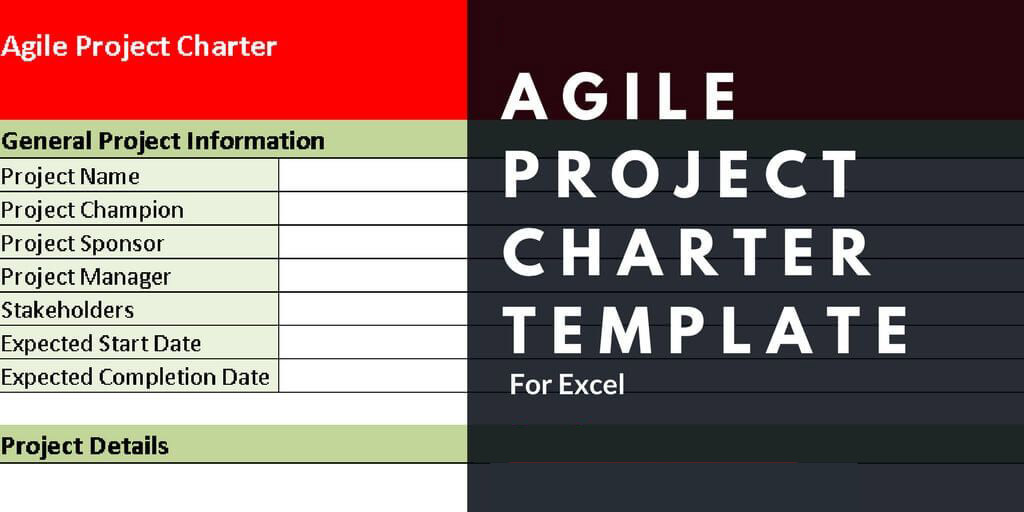 Agile Project Charter

General Project Information

| Project Name | |
|---|---|
| Project Champion | |
| Project Sponsor | |
| Project Manager | |
| Stakeholders | |
| Expected Start Date | |
| Expected Completion Date | |

Project Details

AGILE PROJECT CHARTER TEMPLATE

For Excel